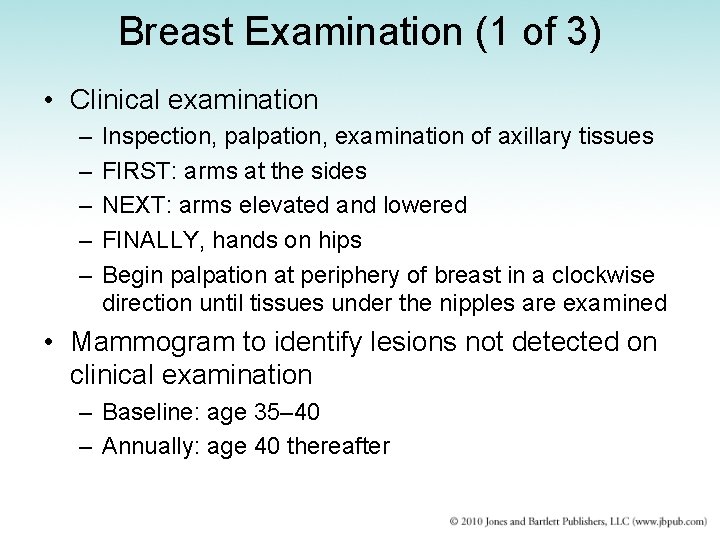 Breast Examination (1 of 3)

• Clinical examination
– Inspection, palpation, examination of axillary tissues
– FIRST: arms at the sides
– NEXT: arms elevated and lowered
– FINALLY, hands on hips
– Begin palpation at periphery of breast in a clockwise direction until tissues under the nipples are examined

• Mammogram to identify lesions not detected on clinical examination
– Baseline: age 35–40
– Annually: age 40 thereafter

© 2010 Jones and Bartlett Publishers, LLC (www.jbpub.com)